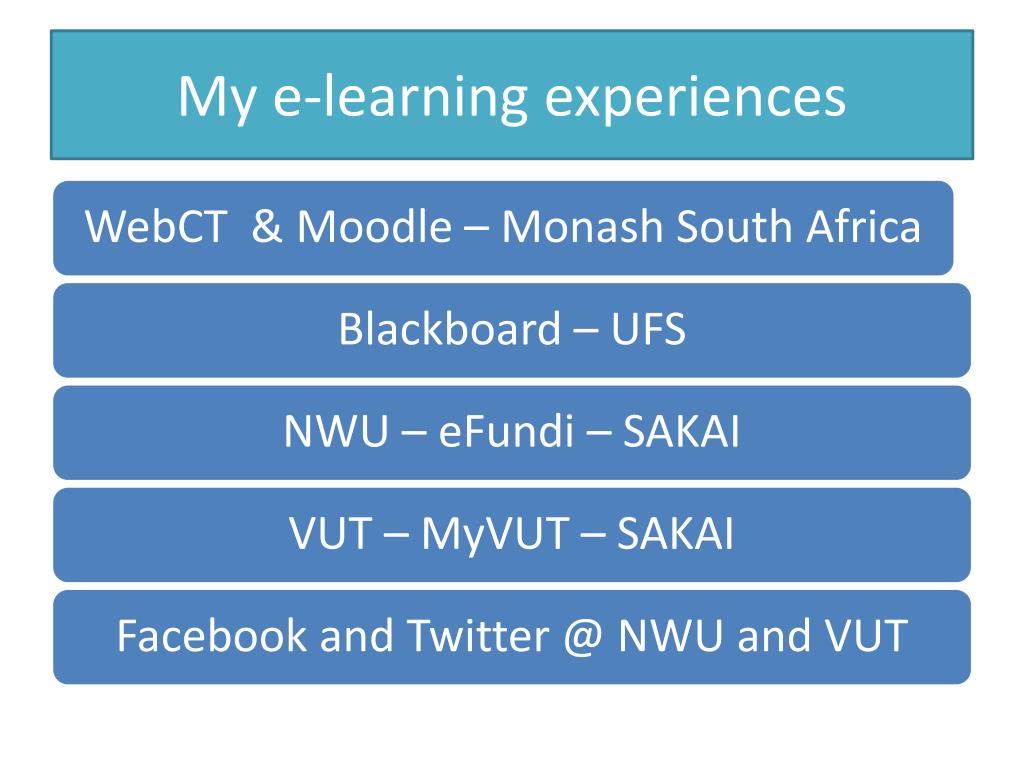 My e-learning experiences

WebCT & Moodle – Monash South Africa

Blackboard – UFS

NWU – eFundi – SAKAI

VUT – MyVUT – SAKAI

Facebook and Twitter @ NWU and VUT